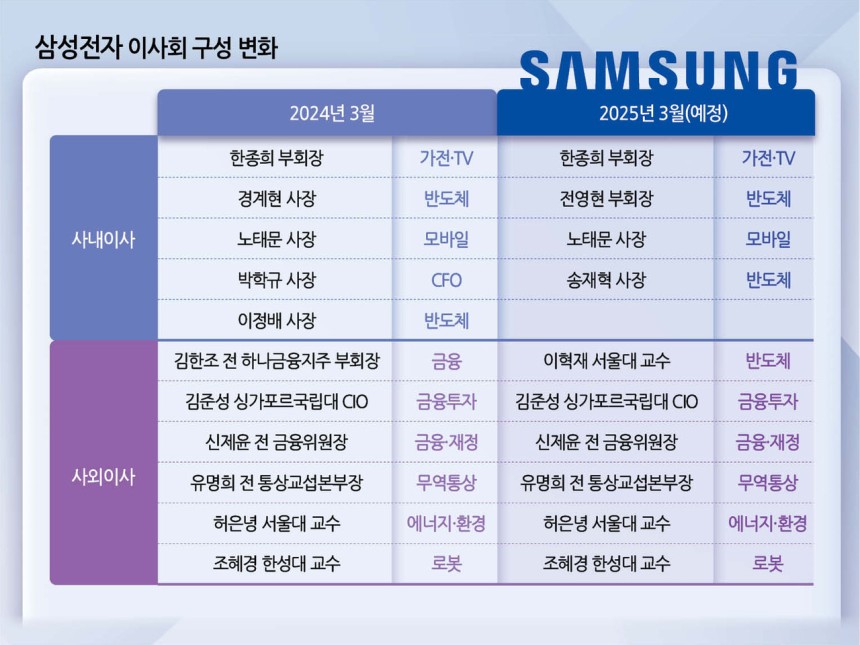 삼성전자 이사회 구성 변화

SAMSUNG

| | 2024년 3월 | | 2025년 3월(예정) | |
|---|---|---|---|---|
| 사내이사 | 한종희 부회장 | 가전·TV | 한종희 부회장 | 가전·TV |
| | 경계현 사장 | 반도체 | 전영현 부회장 | 반도체 |
| | 노태문 사장 | 모바일 | 노태문 사장 | 모바일 |
| | 박학규 사장 | CFO | 송재혁 사장 | 반도체 |
| | 이정배 사장 | 반도체 | | |
| 사외이사 | 김한조 전 하나금융지주 부회장 | 금융 | 이혁재 서울대 교수 | 반도체 |
| | 김준성 싱가포르국립대 CIO | 금융투자 | 김준성 싱가포르국립대 CIO | 금융투자 |
| | 신제윤 전 금융위원장 | 금융·재정 | 신제윤 전 금융위원장 | 금융·재정 |
| | 유명희 전 통상교섭본부장 | 무역통상 | 유명희 전 통상교섭본부장 | 무역통상 |
| | 허은녕 서울대 교수 | 에너지·환경 | 허은녕 서울대 교수 | 에너지·환경 |
| | 조혜경 한성대 교수 | 로봇 | 조혜경 한성대 교수 | 로봇 |